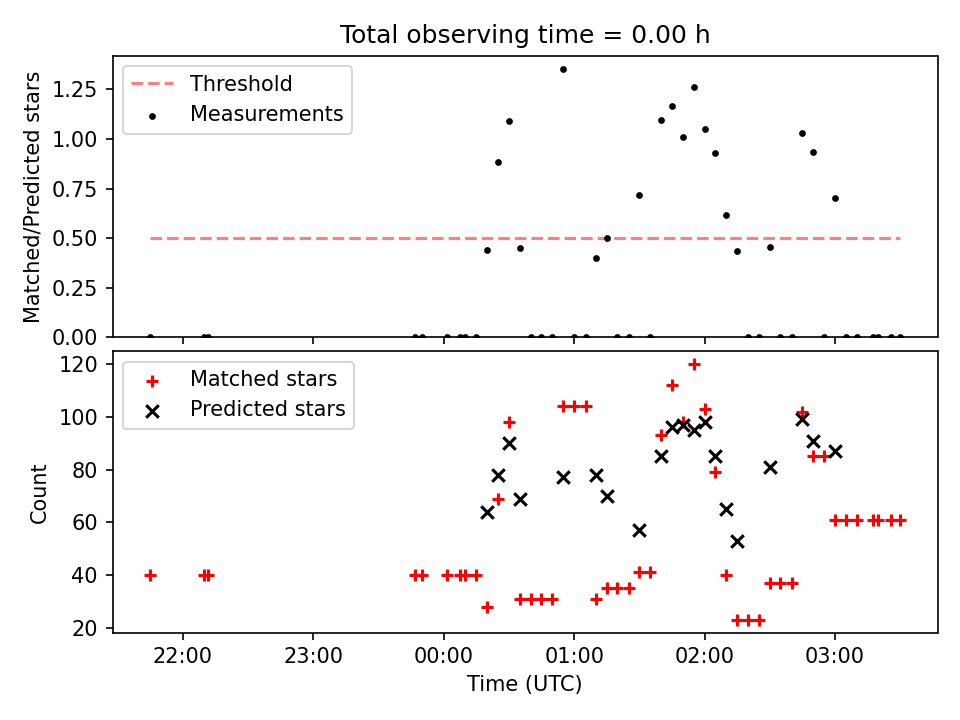 Total observing time = 0.00 h

Threshold
Measurements

Matched/Predicted stars

1.25
1.00
0.75
0.50
0.25
0.00

Matched stars
Predicted stars

Count

120
100
80
60
40
20

22:00
23:00
00:00
01:00
02:00
03:00

Time (UTC)